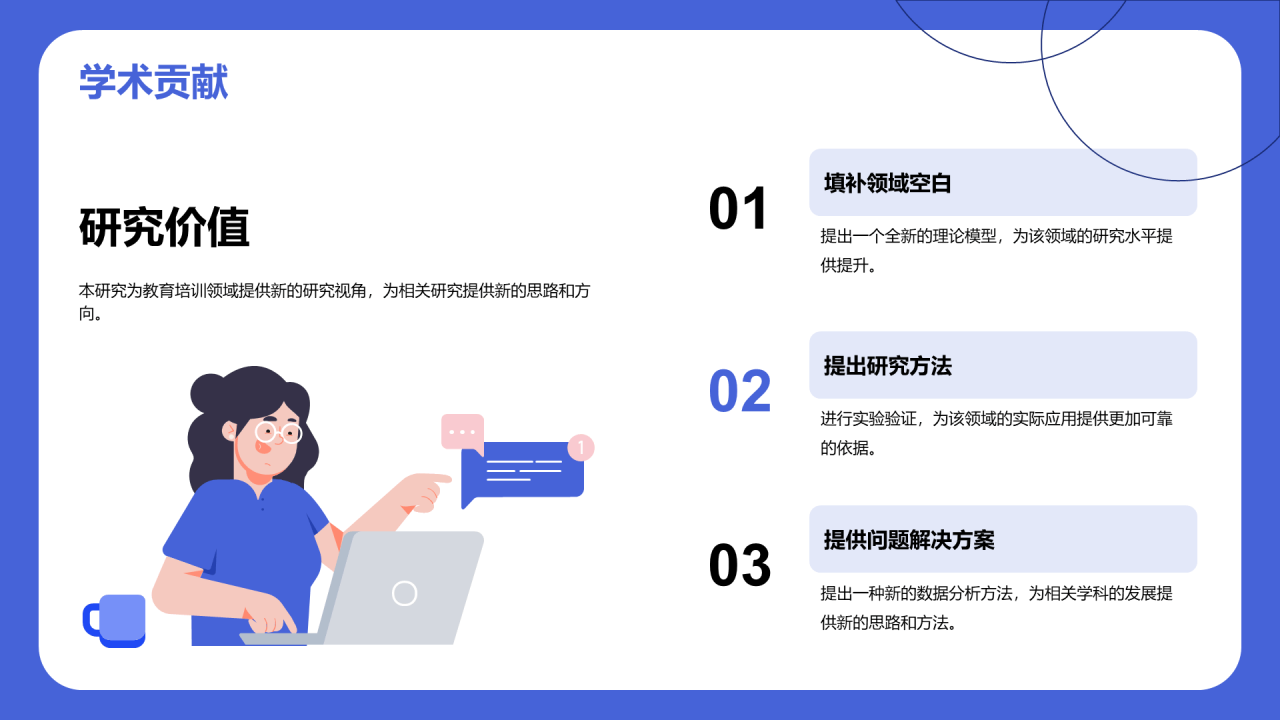 学术贡献

研究价值

本研究为教育培训领域提供新的研究视角，为相关研究提供新的思路和方向。

1

01

填补领域空白

提出一个全新的理论模型，为该领域的研究水平提供提升。

02

提出研究方法

进行实验验证，为该领域的实际应用提供更加可靠的依据。

03

提供问题解决方案

提出一种新的数据分析方法，为相关学科的发展提供新的思路和方法。